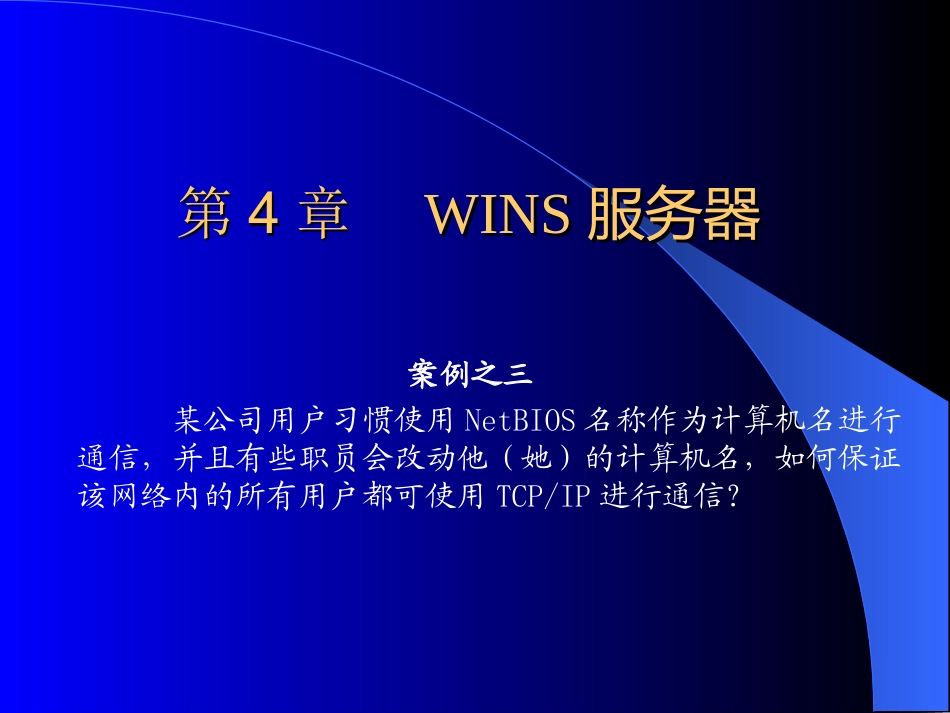 第 4 章　WINS 服务器

案例之三

某公司用户习惯使用 NetBIOS 名称作为计算机名进行通信，并且有些职员会改动他（她）的计算机名，如何保证该网络内的所有用户都可使用 TCP/IP 进行通信?